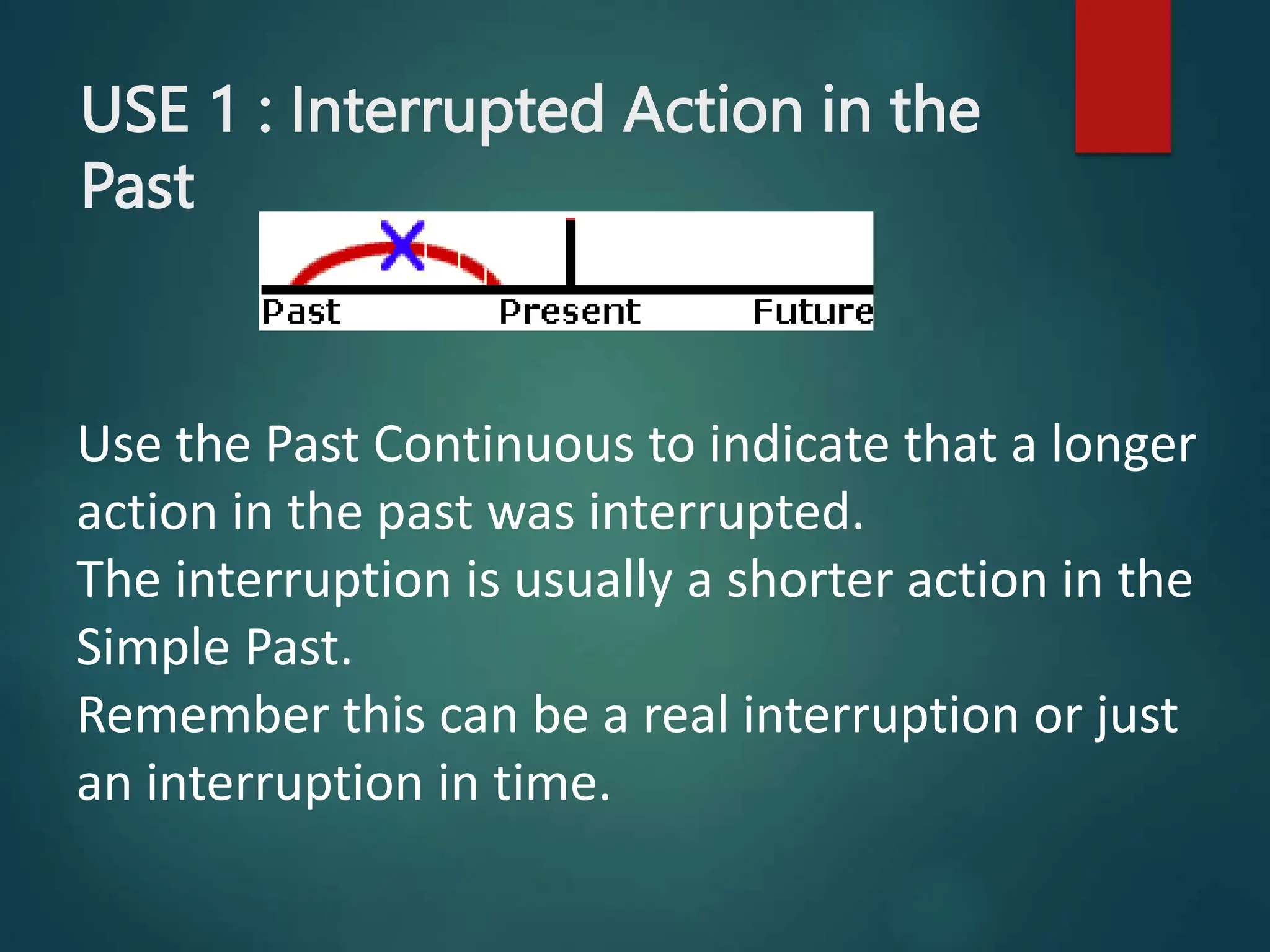 USE 1 : Interrupted Action in the Past

Past Present Future

Use the Past Continuous to indicate that a longer action in the past was interrupted.
The interruption is usually a shorter action in the Simple Past.
Remember this can be a real interruption or just an interruption in time.